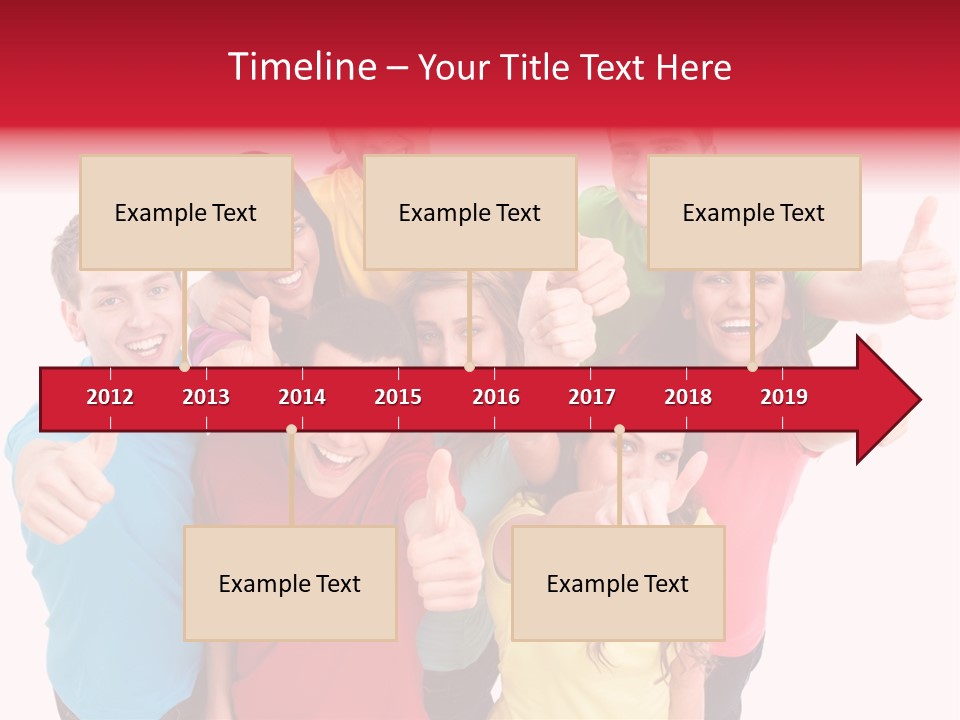 Timeline – Your Title Text Here

Example Text

Example Text

Example Text

2012 2013 2014 2015 2016 2017 2018 2019

Example Text

Example Text